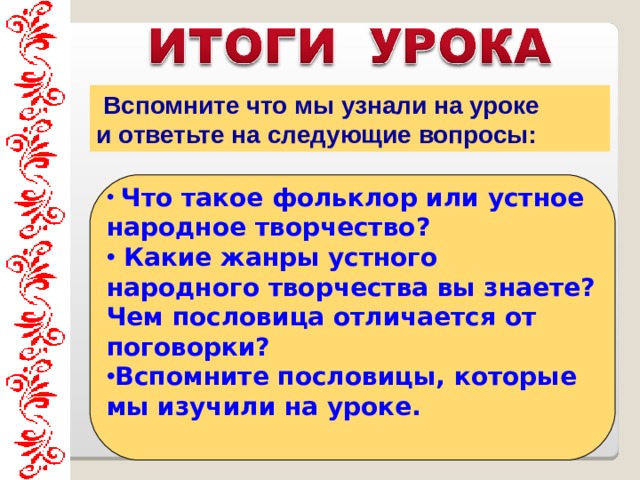 ИТОГИ УРОКА

Вспомните что мы узнали на уроке и ответьте на следующие вопросы:

• Что такое фольклор или устное народное творчество?
• Какие жанры устного народного творчества вы знаете? Чем пословица отличается от поговорки?
•Вспомните пословицы, которые мы изучили на уроке.